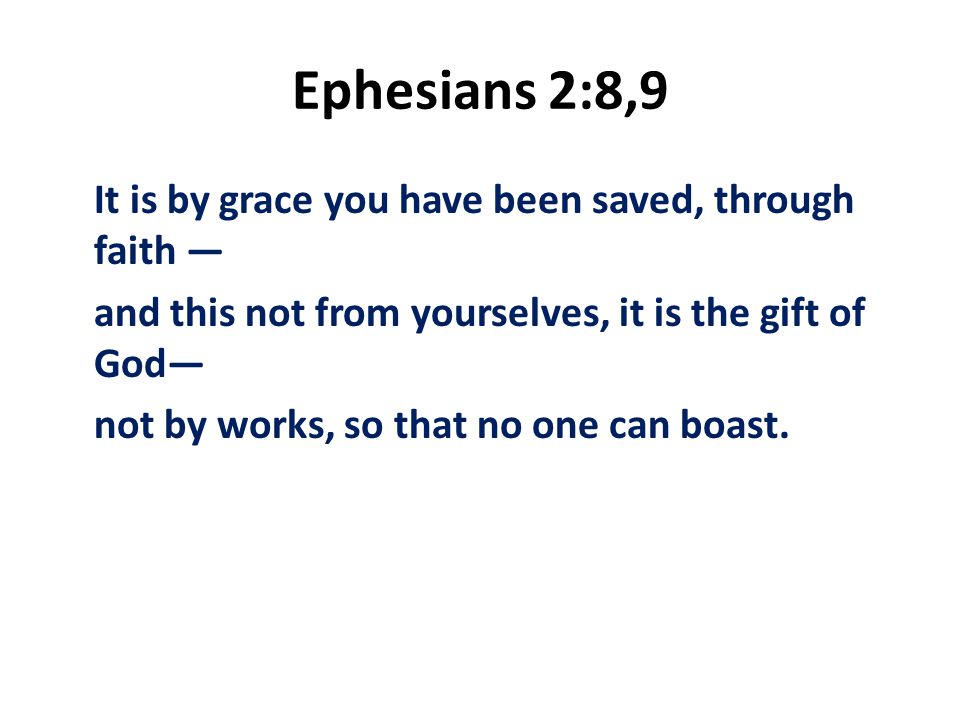 Ephesians 2:8,9

It is by grace you have been saved, through faith —

and this not from yourselves, it is the gift of God—

not by works, so that no one can boast.